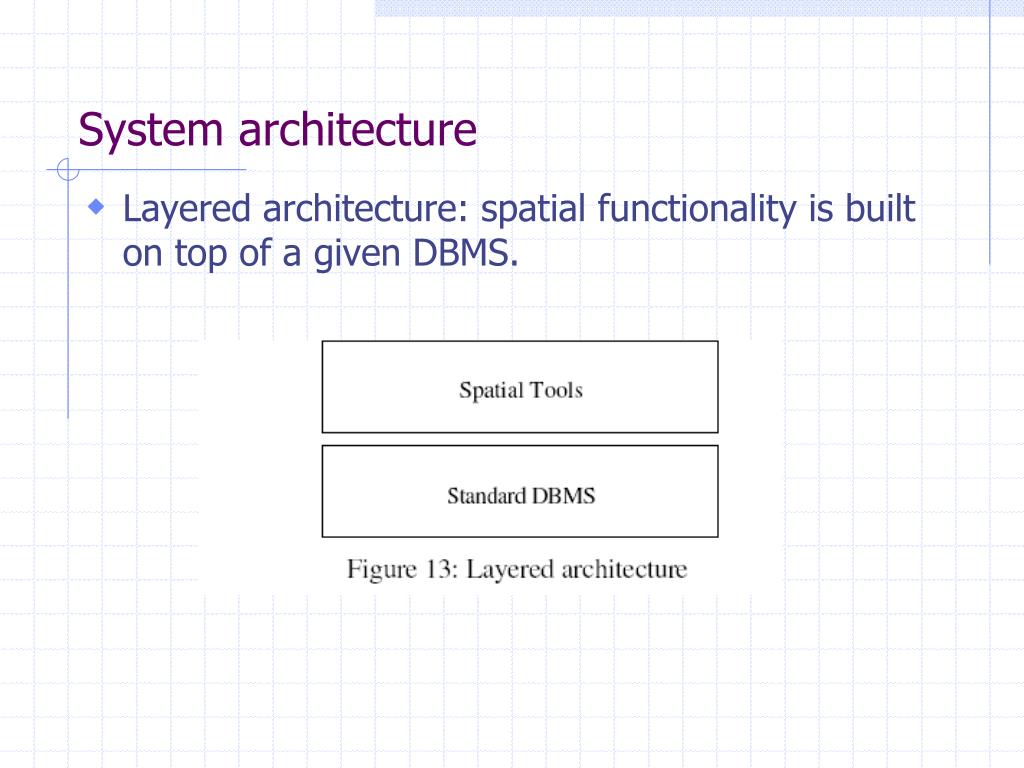 System architecture

Layered architecture: spatial functionality is built on top of a given DBMS.

Spatial Tools

Standard DBMS

Figure 13: Layered architecture